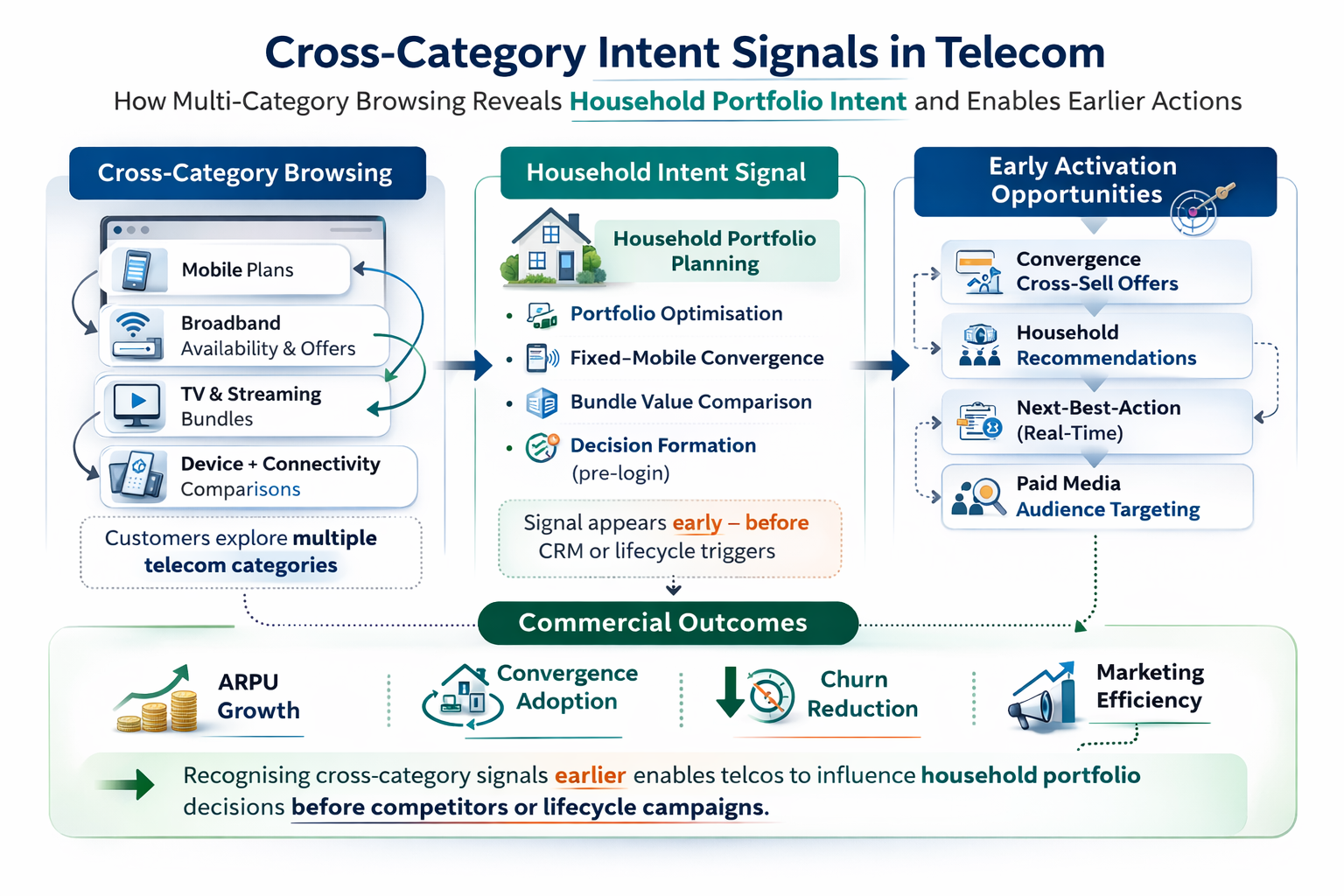 Cross-Category Intent Signals in Telecom

How Multi-Category Browsing Reveals Household Portfolio Intent and Enables Earlier Actions

Cross-Category Browsing

Mobile Plans

Broadband Availability & Offers

TV & Streaming Bundles

Device + Connectivity Comparisons

Customers explore multiple telecom categories

Household Intent Signal

Household Portfolio Planning

• Portfolio Optimisation
• Fixed–Mobile Convergence
• Bundle Value Comparison
• Decision Formation (pre-login)

Signal appears early – before CRM or lifecycle triggers

Early Activation Opportunities

Convergence Cross-Sell Offers

Household Recommendations

Next-Best-Action (Real-Time)

Paid Media Audience Targeting

Commercial Outcomes

ARPU Growth

Convergence Adoption

Churn Reduction

Marketing Efficiency

Recognising cross-category signals earlier enables telcos to influence household portfolio decisions before competitors or lifecycle campaigns.